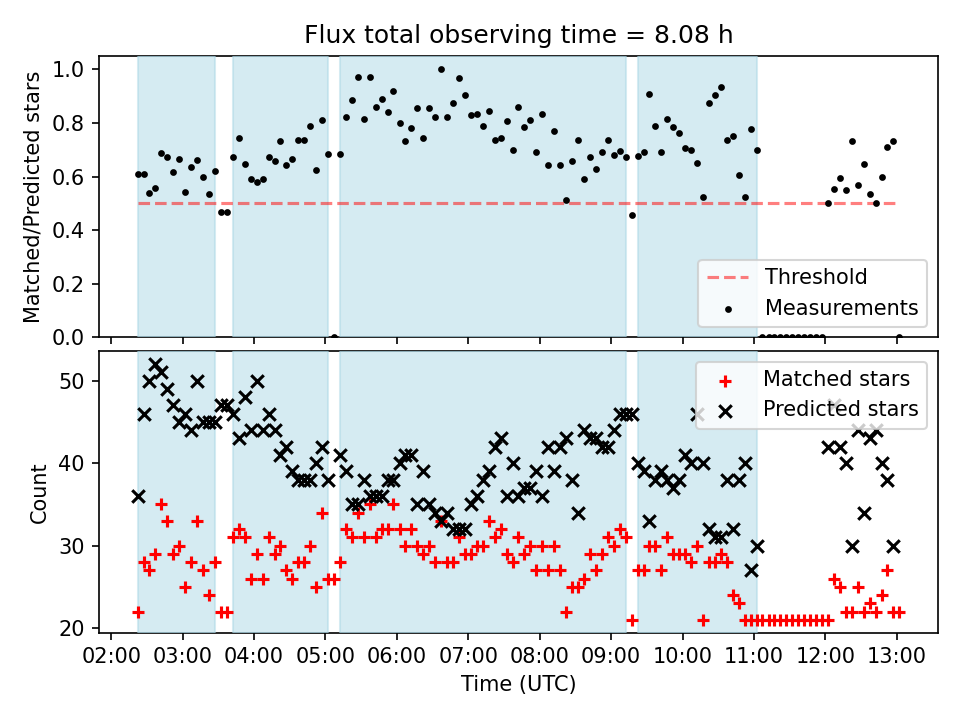 Flux total observing time = 8.08 h

Matched/Predicted stars

1.0
0.8
0.6
0.4
0.2
0.0

Threshold
Measurements

Count

50
40
30
20

Matched stars
Predicted stars

02:00 03:00 04:00 05:00 06:00 07:00 08:00 09:00 10:00 11:00 12:00 13:00

Time (UTC)